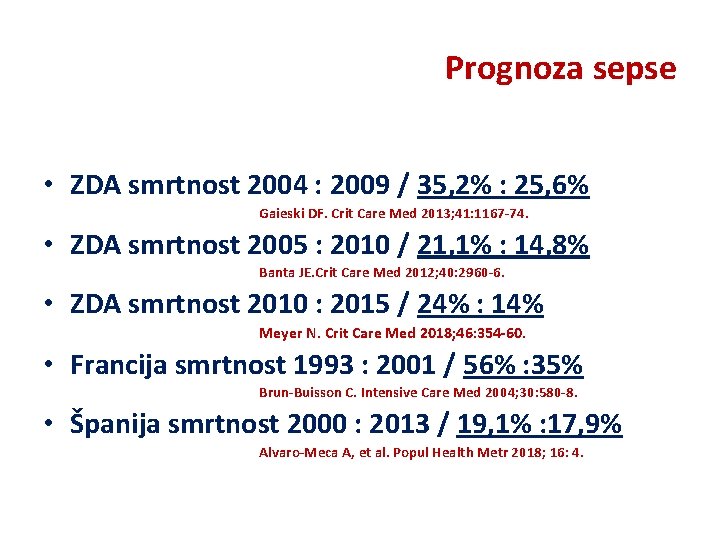 Prognoza sepse

• ZDA smrtnost 2004 : 2009 / 35,2% : 25,6%

Gaieski DF. Crit Care Med 2013;41:1167-74.

• ZDA smrtnost 2005 : 2010 / 21,1% : 14,8%

Banta JE.Crit Care Med 2012;40:2960-6.

• ZDA smrtnost 2010 : 2015 / 24% : 14%

Meyer N. Crit Care Med 2018;46:354-60.

• Francija smrtnost 1993 : 2001 / 56% :35%

Brun-Buisson C. Intensive Care Med 2004;30:580-8.

• Španija smrtnost 2000 : 2013 / 19,1% :17,9%

Alvaro-Meca A, et al. Popul Health Metr 2018; 16: 4.